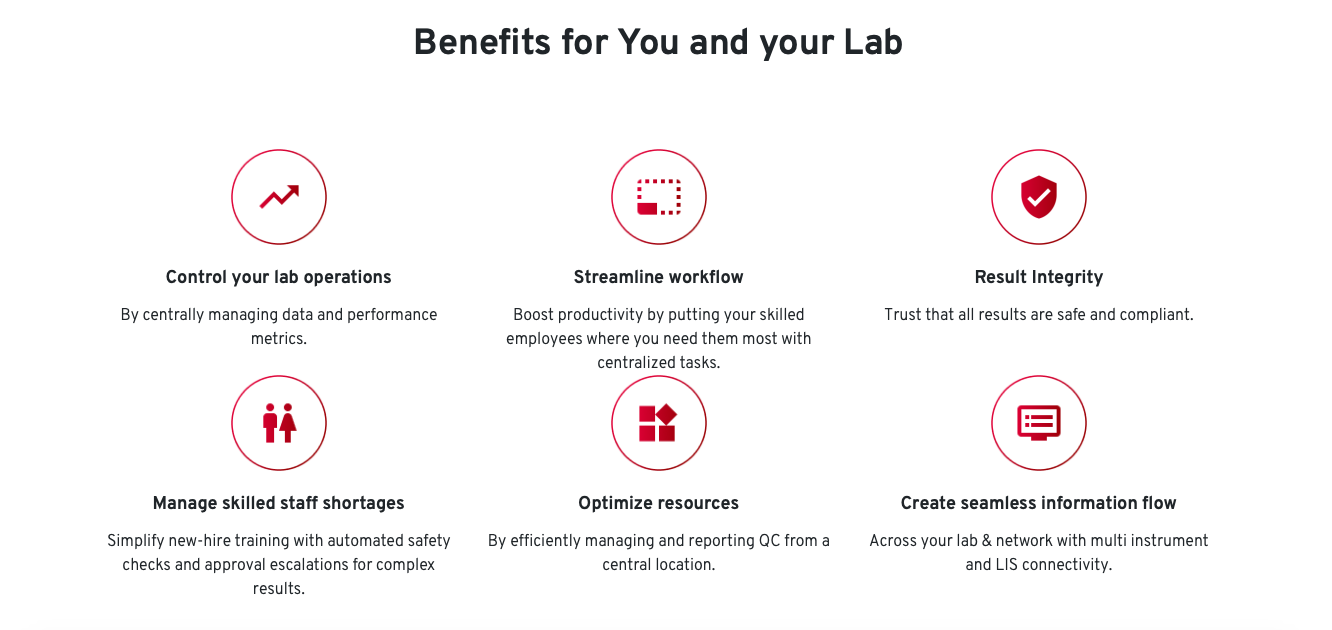 Benefits for You and your Lab

Control your lab operations

By centrally managing data and performance metrics.

Streamline workflow

Boost productivity by putting your skilled employees where you need them most with centralized tasks.

Result Integrity

Trust that all results are safe and compliant.

Manage skilled staff shortages

Simplify new-hire training with automated safety checks and approval escalations for complex results.

Optimize resources

By efficiently managing and reporting QC from a central location.

Create seamless information flow

Across your lab & network with multi instrument and LIS connectivity.